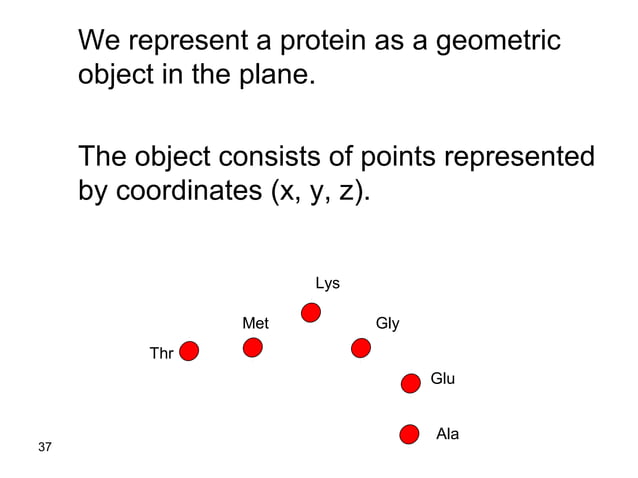 We represent a protein as a geometric object in the plane.

The object consists of points represented by coordinates (x, y, z).

Lys
Met
Gly
Thr
Glu
Ala

37